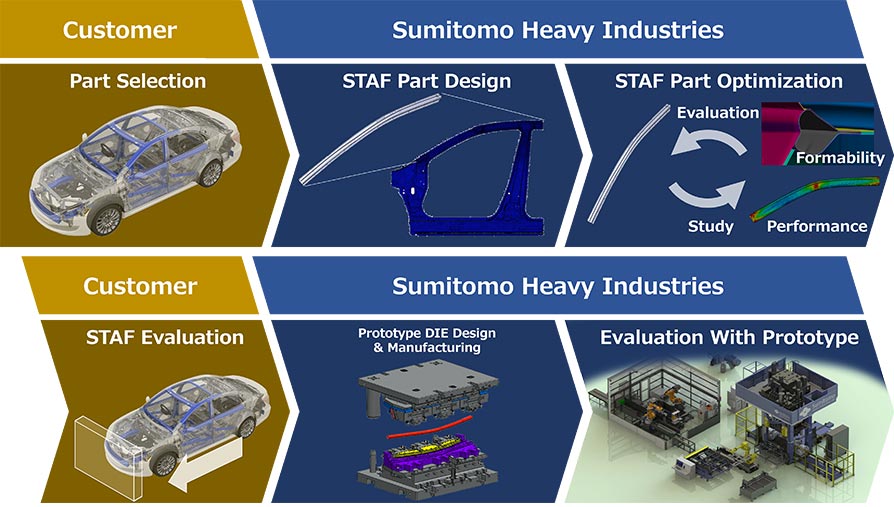 Customer

Sumitomo Heavy Industries

Part Selection

STAF Part Design

STAF Part Optimization

Evaluation

Formability

Study

Performance

Customer

Sumitomo Heavy Industries

STAF Evaluation

Prototype DIE Design & Manufacturing

Evaluation With Prototype